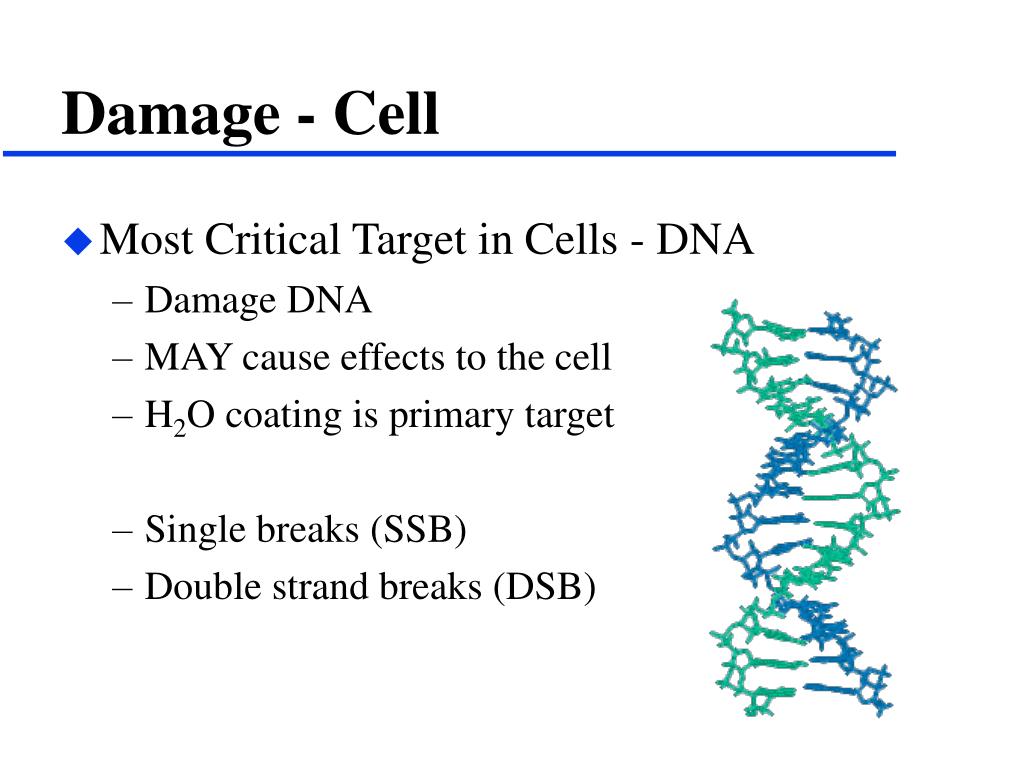 Damage - Cell

◆ Most Critical Target in Cells - DNA
– Damage DNA
– MAY cause effects to the cell
– $H_2O$ coating is primary target

– Single breaks (SSB)
– Double strand breaks (DSB)